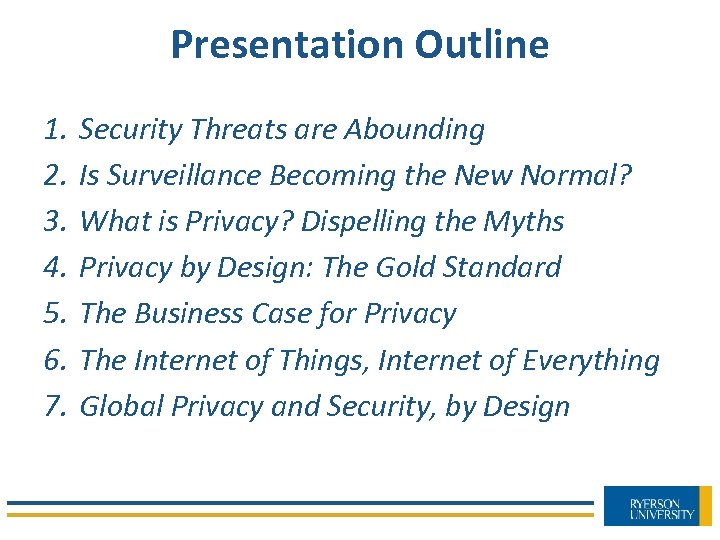 Presentation Outline

1. Security Threats are Abounding
2. Is Surveillance Becoming the New Normal?
3. What is Privacy? Dispelling the Myths
4. Privacy by Design: The Gold Standard
5. The Business Case for Privacy
6. The Internet of Things, Internet of Everything
7. Global Privacy and Security, by Design

RYERSON UNIVERSITY